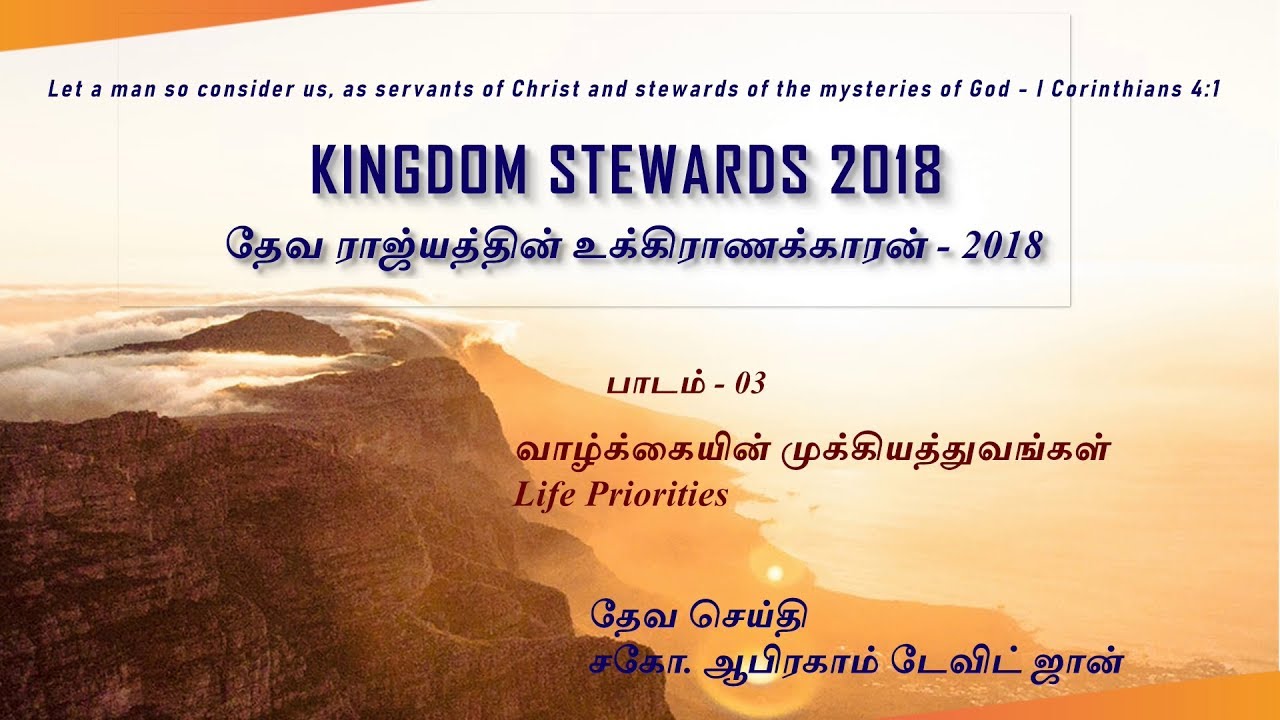 Let a man so consider us, as servants of Christ and stewards of the mysteries of God - I Corinthians 4:1

KINGDOM STEWARDS 2018

தேவ ராஜ்யத்தின் உக்கிராணக்காரன் - 2018

பாடம் - 03

வாழ்க்கையின் முக்கியத்துவங்கள்
Life Priorities

தேவ செய்தி
சகோ. ஆபிரகாம் டேவிட் ஜான்